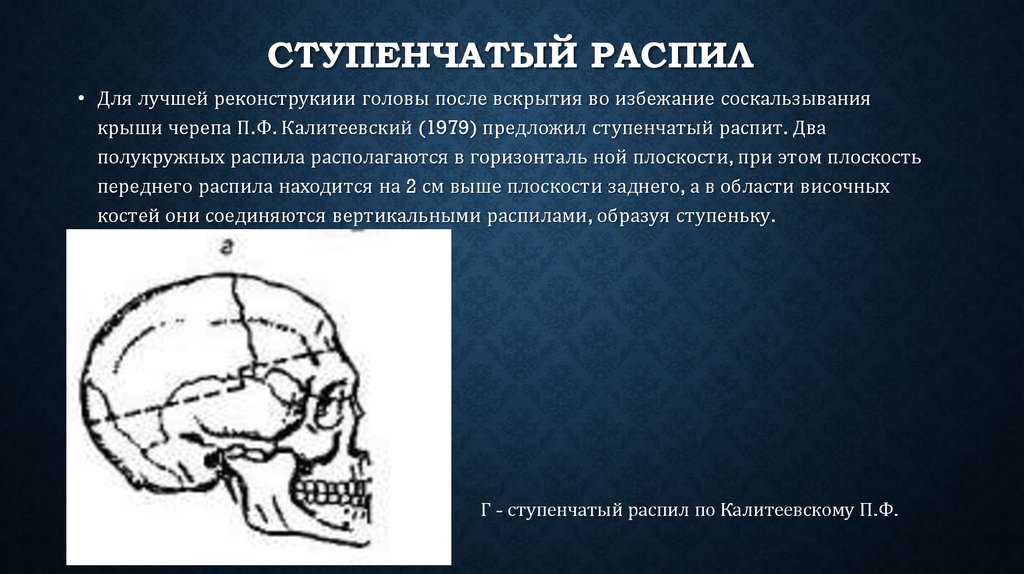 СТУПЕНЧАТЫЙ РАСПИЛ

• Для лучшей реконструкиии головы после вскрытия во избежание соскальзывания крыши черепа П.Ф. Калитеевский (1979) предложил ступенчатый распит. Два полукружных распила располагаются в горизонталь ной плоскости, при этом плоскость переднего распила находится на 2 см выше плоскости заднего, а в области височных костей они соединяются вертикальными распилами, образуя ступеньку.

г

Г - ступенчатый распил по Калитеевскому П.Ф.